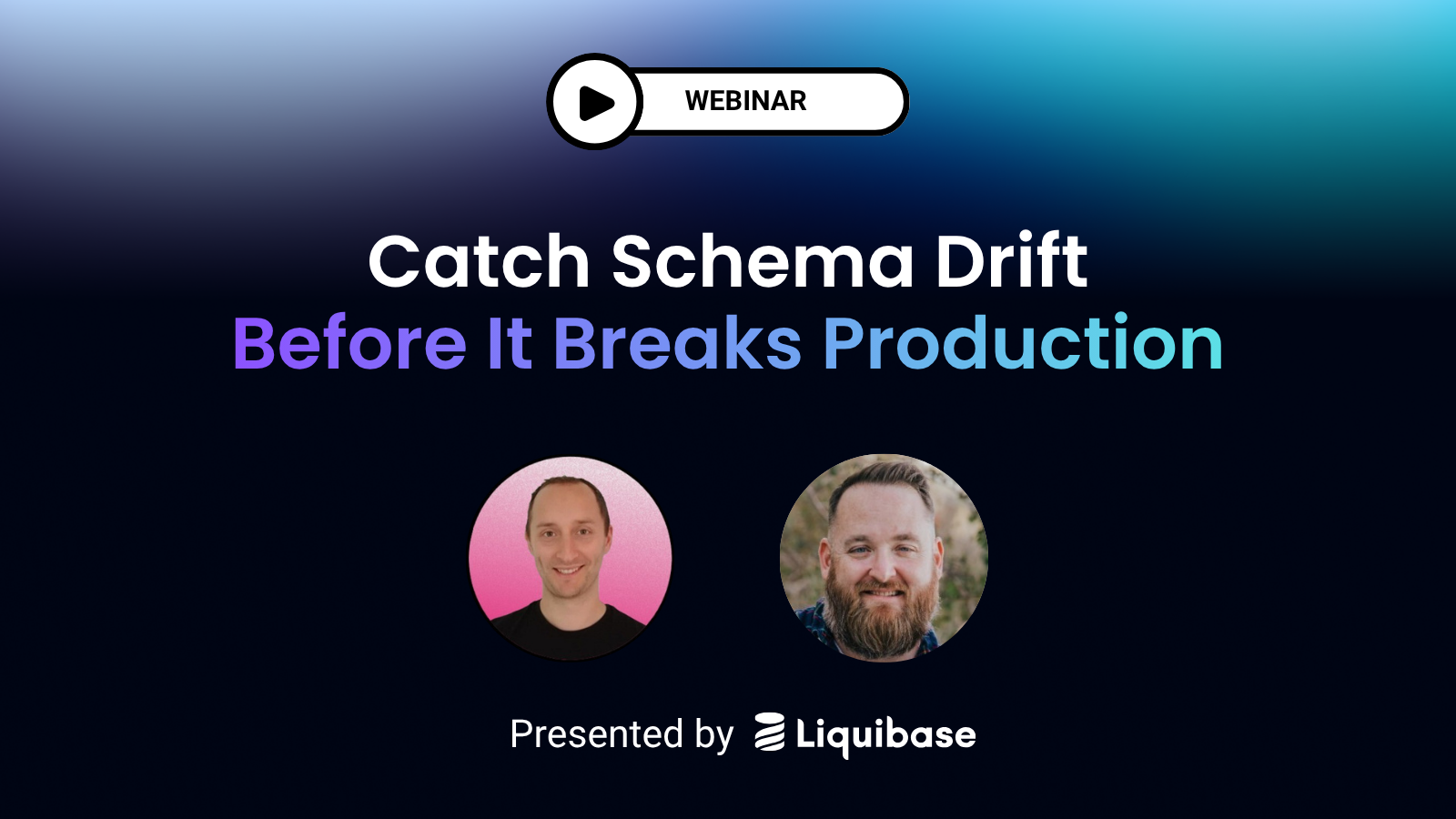 WEBINAR

Catch Schema Drift
Before It Breaks Production

Presented by Liquibase